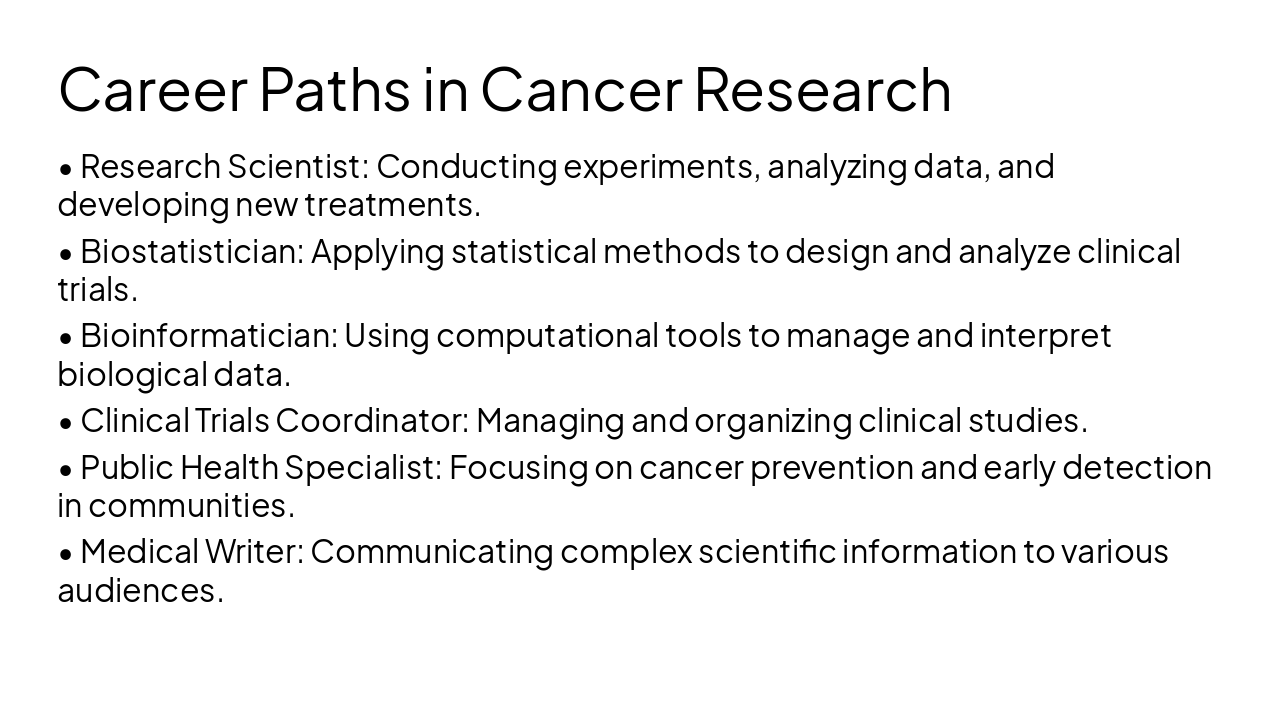 Career Paths in Cancer Research

• Research Scientist: Conducting experiments, analyzing data, and developing new treatments.

• Biostatistician: Applying statistical methods to design and analyze clinical trials.

• Bioinformatician: Using computational tools to manage and interpret biological data.

• Clinical Trials Coordinator: Managing and organizing clinical studies.

• Public Health Specialist: Focusing on cancer prevention and early detection in communities.

• Medical Writer: Communicating complex scientific information to various audiences.